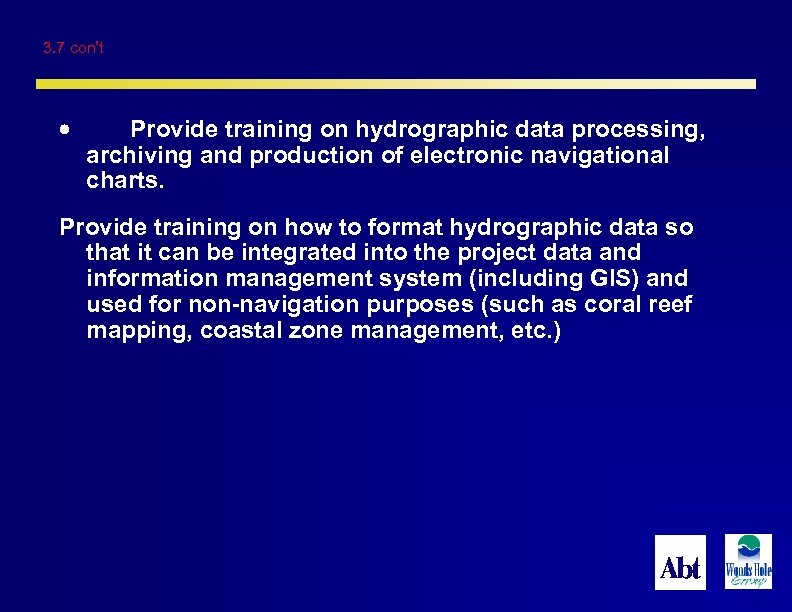 3.7 con't

• Provide training on hydrographic data processing, archiving and production of electronic navigational charts.

Provide training on how to format hydrographic data so that it can be integrated into the project data and information management system (including GIS) and used for non-navigation purposes (such as coral reef mapping, coastal zone management, etc.)

Abt

Woods Hole Group